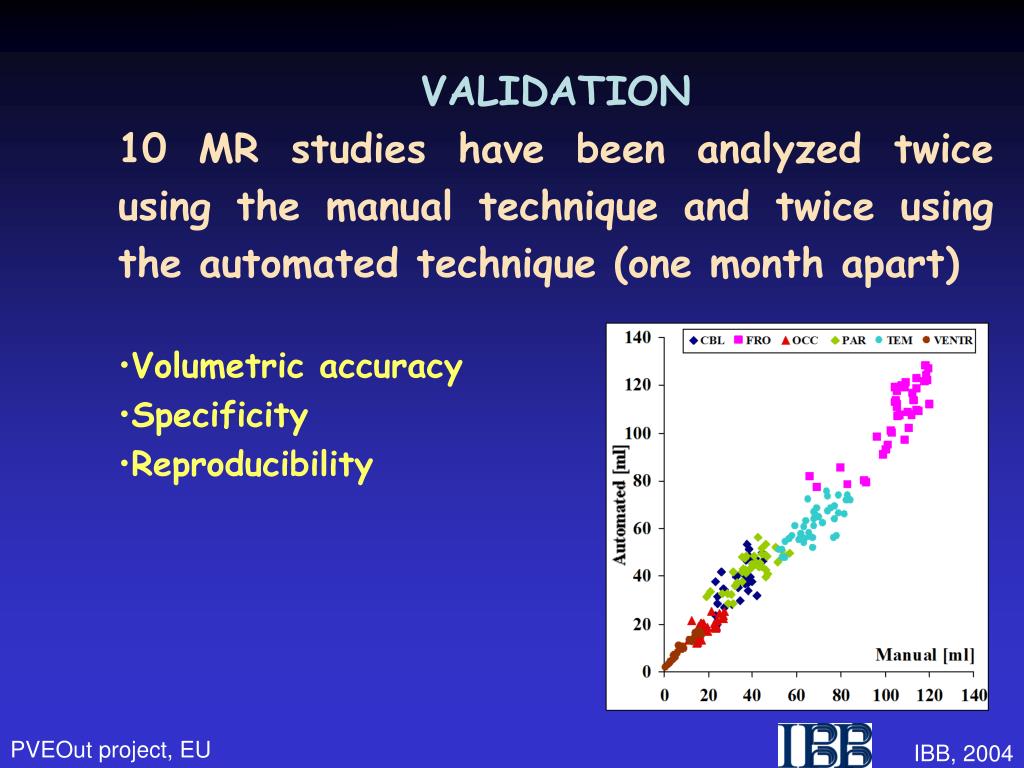 VALIDATION

10 MR studies have been analyzed twice using the manual technique and twice using the automated technique (one month apart)

•Volumetric accuracy
•Specificity
•Reproducibility

CBL FRO OCC PAR TEM VENTR

140
120
100
80
60
40
20
0

Automated [ml]

Manual [ml]

0 20 40 60 80 100 120 140

PVEOut project, EU

IBB

IBB, 2004